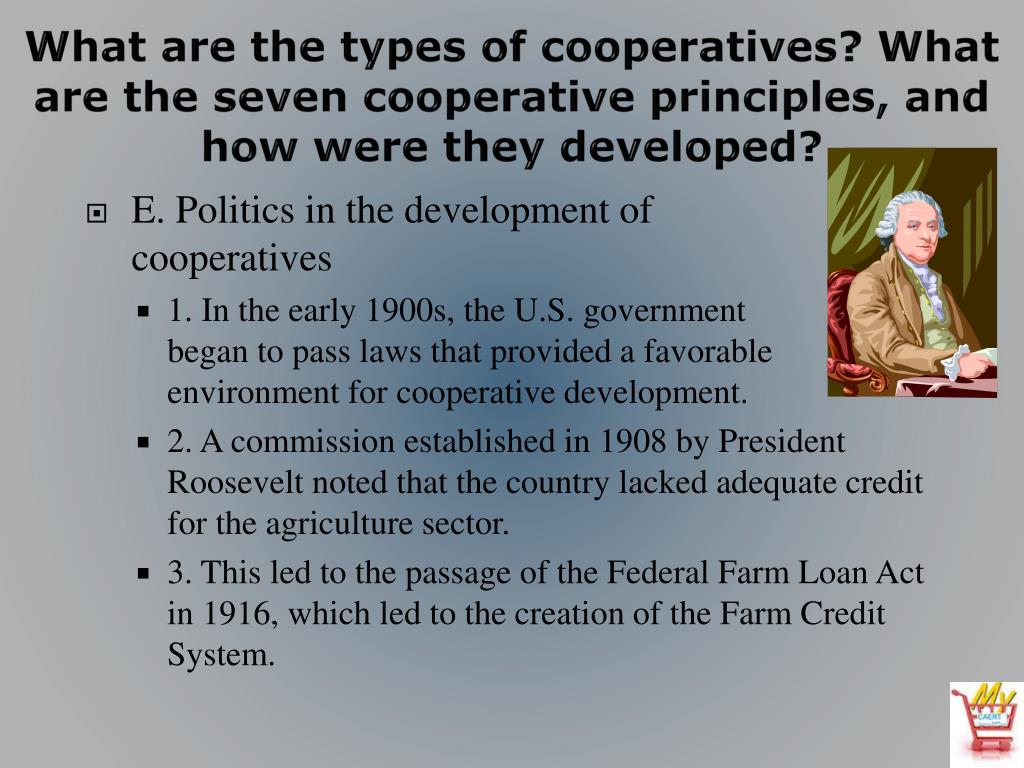 What are the types of cooperatives? What are the seven cooperative principles, and how were they developed?

E. Politics in the development of cooperatives

1. In the early 1900s, the U.S. government began to pass laws that provided a favorable environment for cooperative development.

2. A commission established in 1908 by President Roosevelt noted that the country lacked adequate credit for the agriculture sector.

3. This led to the passage of the Federal Farm Loan Act in 1916, which led to the creation of the Farm Credit System.

My CAERT